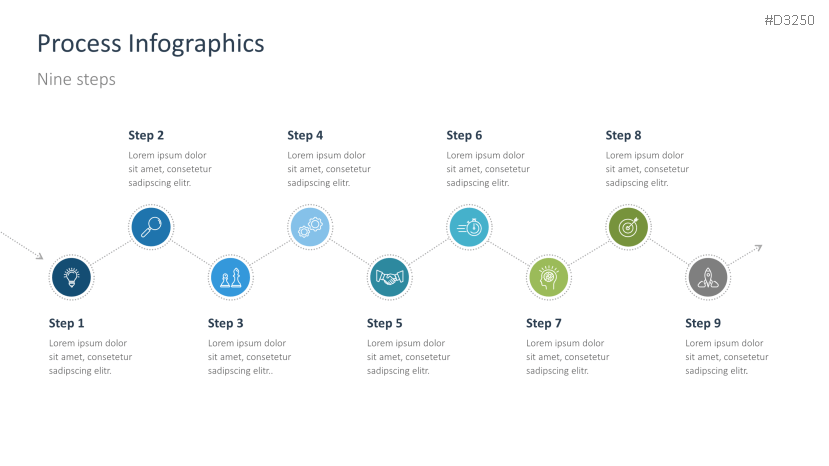 #D3250

Process Infographics

Nine steps

Step 2
Lorem ipsum dolor sit amet, consetetur sadipscing elitr.

Step 4
Lorem ipsum dolor sit amet, consetetur sadipscing elitr.

Step 6
Lorem ipsum dolor sit amet, consetetur sadipscing elitr.

Step 8
Lorem ipsum dolor sit amet, consetetur sadipscing elitr.

Step 1
Lorem ipsum dolor sit amet, consetetur sadipscing elitr.

Step 3
Lorem ipsum dolor sit amet, consetetur sadipscing elitr..

Step 5
Lorem ipsum dolor sit amet, consetetur sadipscing elitr.

Step 7
Lorem ipsum dolor sit amet, consetetur sadipscing elitr.

Step 9
Lorem ipsum dolor sit amet, consetetur sadipscing elitr.